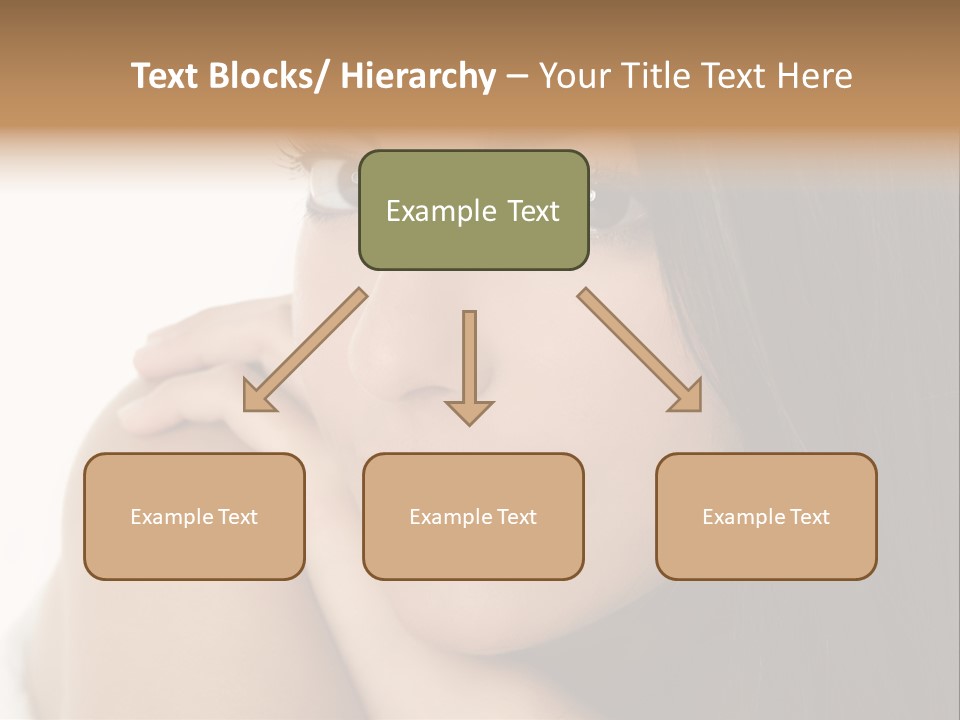 Text Blocks/ Hierarchy – Your Title Text Here

Example Text

Example Text

Example Text

Example Text